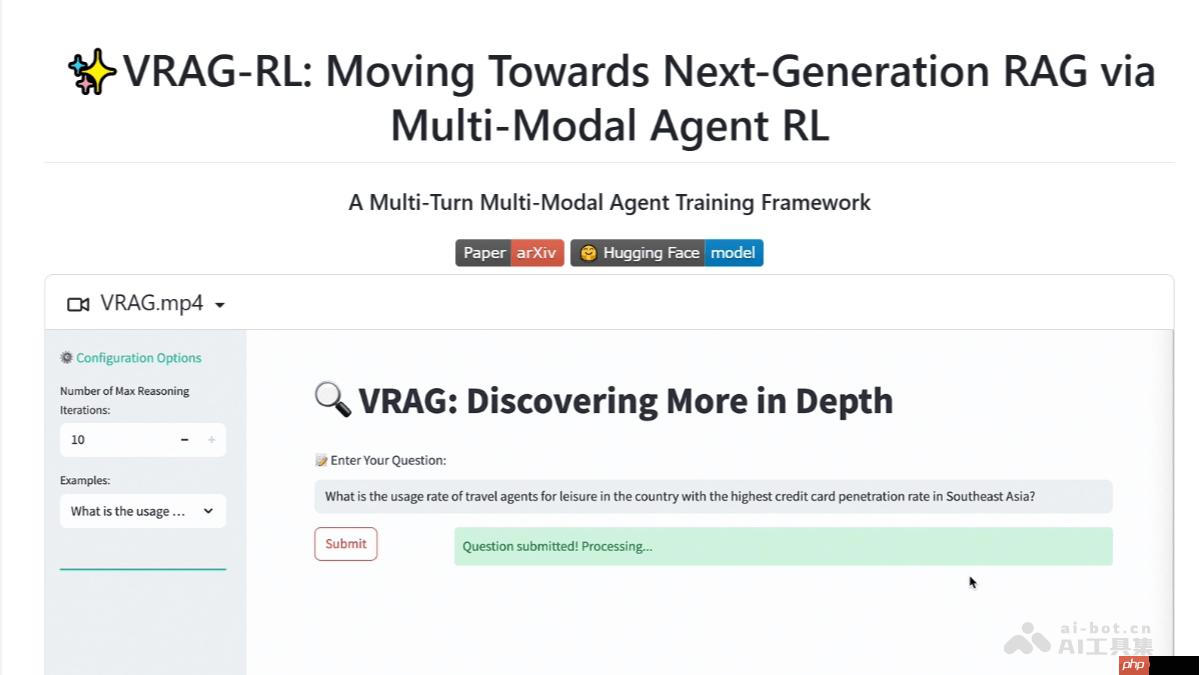 ✨VRAG-RL: Moving Towards Next-Generation RAG via Multi-Modal Agent RL

A Multi-Turn Multi-Modal Agent Training Framework

Paper arXiv 🤗 Hugging Face model

VRAG.mp4

⚙️ Configuration Options

Number of Max Reasoning Iterations:

10 − +

Examples:

What is the usage ...

🔍 VRAG: Discovering More in Depth

📝 Enter Your Question:

What is the usage rate of travel agents for leisure in the country with the highest credit card penetration rate in Southeast Asia?

Submit

Question submitted! Processing...

ai-bot.cn
AI工具集

php